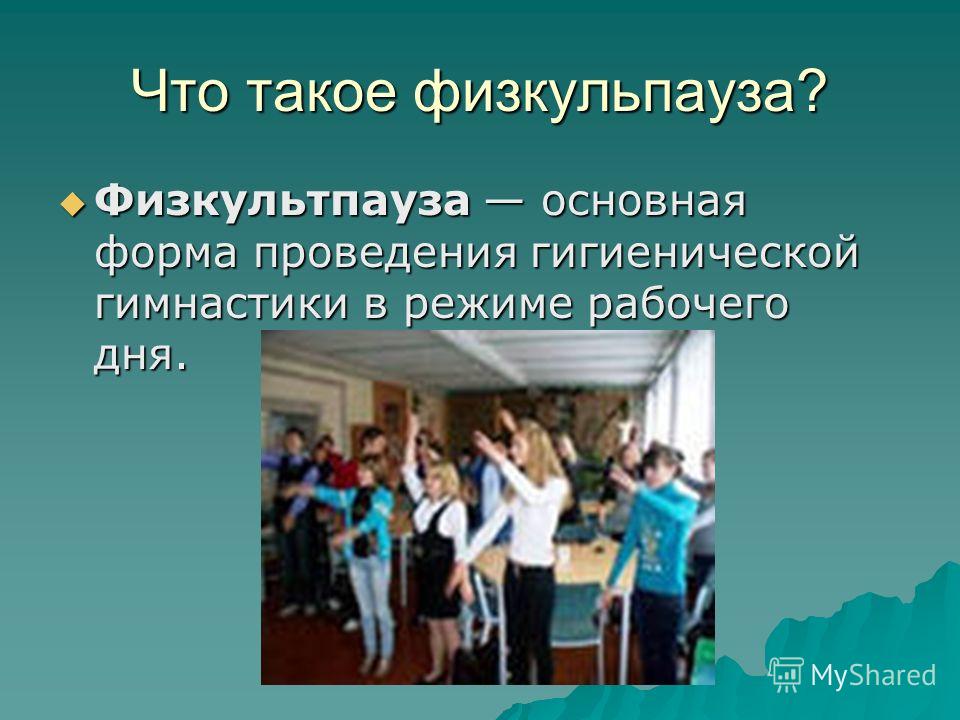 Что такое физкульпауза?

Физкультпауза — основная форма проведения гигиенической гимнастики в режиме рабочего дня.

MyShared